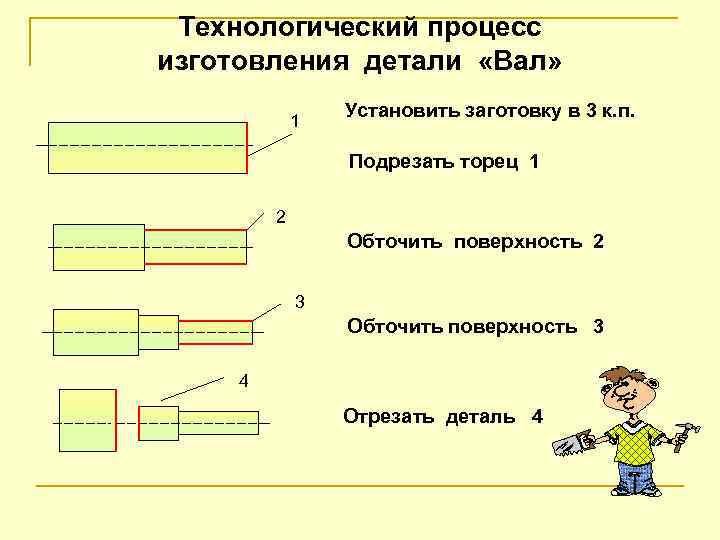 Технологический процесс изготовления детали «Вал»

1

Установить заготовку в 3 к.п.

Подрезать торец 1

2

Обточить поверхность 2

3

Обточить поверхность 3

4

Отрезать деталь 4